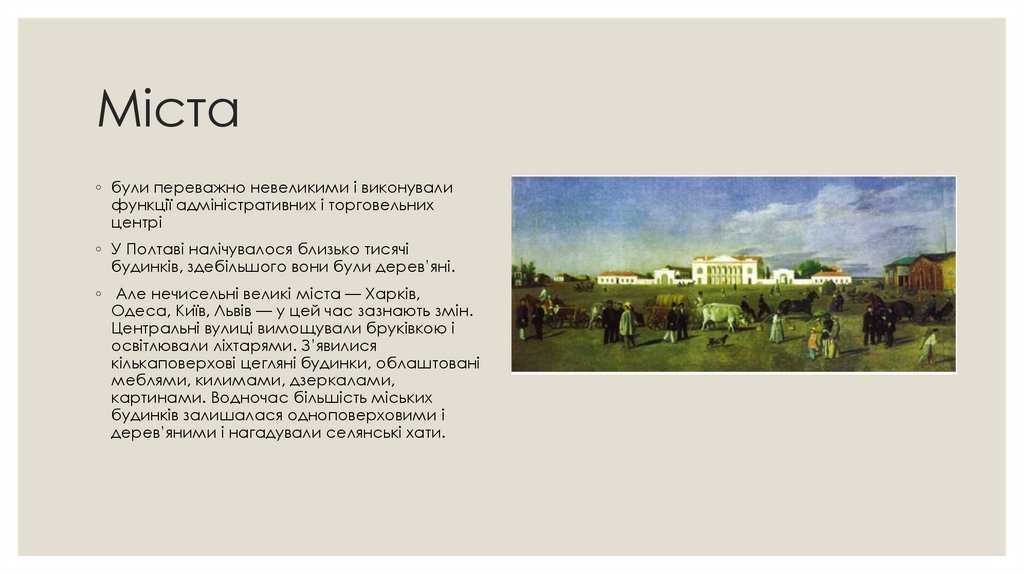 Міста

◦ були переважно невеликими і виконували функції адміністративних і торговельних центрі

◦ У Полтаві налічувалося близько тисячі будинків, здебільшого вони були дерев'яні.

◦ Але нечисельні великі міста — Харків, Одеса, Київ, Львів — у цей час зазнають змін. Центральні вулиці вимощували бруківкою і освітлювали ліхтарями. З'явилися кількаповерхові цегляні будинки, облаштовані меблями, килимами, дзеркалами, картинами. Водночас більшість міських будинків залишалася одноповерховими і дерев'яними і нагадували селянські хати.